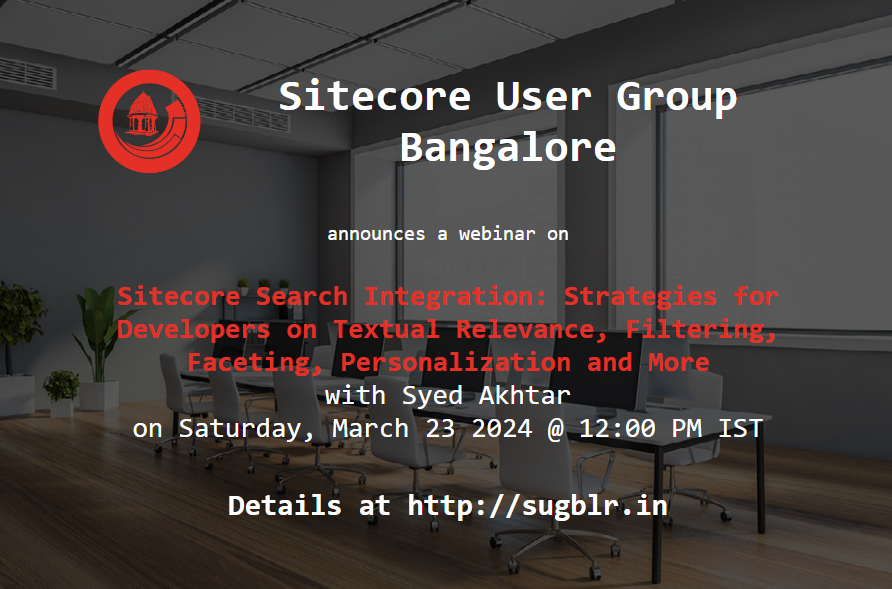 Sitecore User Group Bangalore

announces a webinar on

Sitecore Search Integration: Strategies for Developers on Textual Relevance, Filtering, Faceting, Personalization and More

with Syed Akhtar

on Saturday, March 23 2024 @ 12:00 PM IST

Details at http://sugblr.in